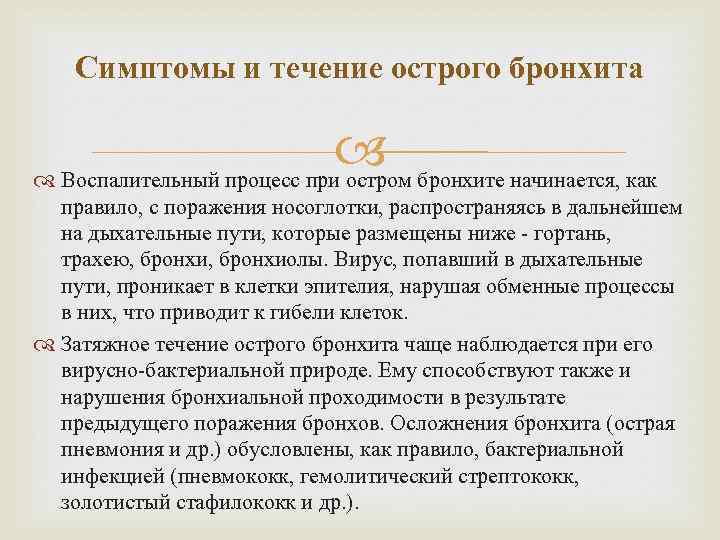 Симптомы и течение острого бронхита

Воспалительный процесс при остром бронхите начинается, как правило, с поражения носоглотки, распространяясь в дальнейшем на дыхательные пути, которые размещены ниже - гортань, трахею, бронхи, бронхиолы. Вирус, попавший в дыхательные пути, проникает в клетки эпителия, нарушая обменные процессы в них, что приводит к гибели клеток.

Затяжное течение острого бронхита чаще наблюдается при его вирусно-бактериальной природе. Ему способствуют также и нарушения бронхиальной проходимости в результате предыдущего поражения бронхов. Осложнения бронхита (острая пневмония и др.) обусловлены, как правило, бактериальной инфекцией (пневмококк, гемолитический стрептококк, золотистый стафилококк и др.).